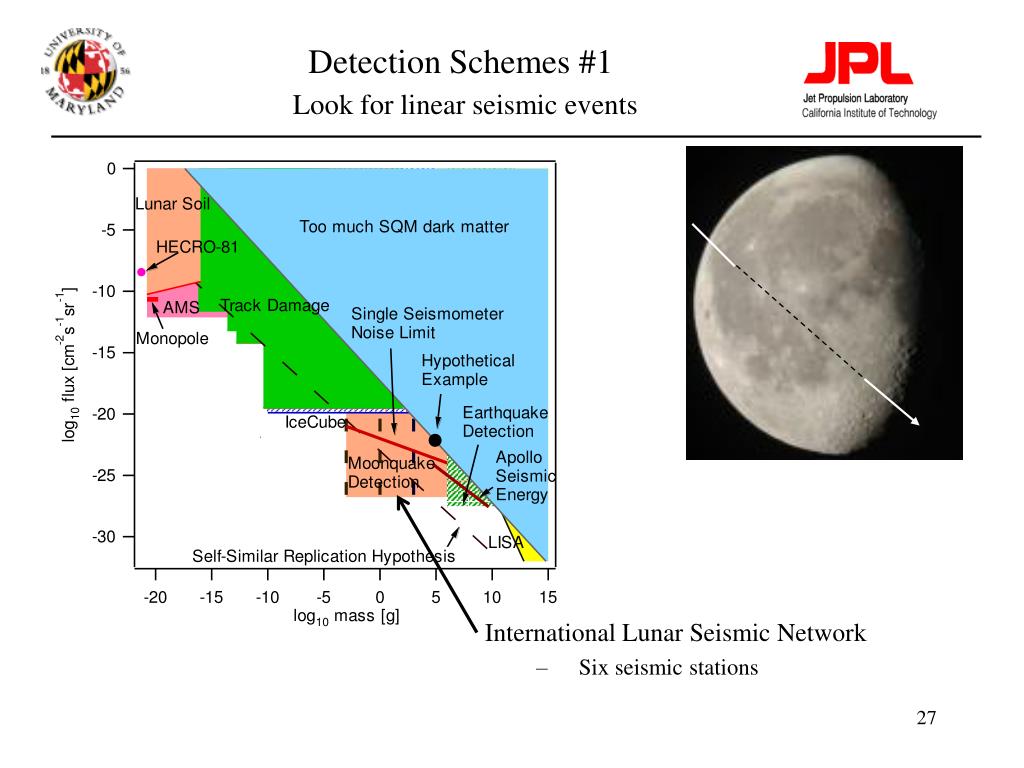 UNIVERSITY OF MARYLAND 18 56

Detection Schemes #1
Look for linear seismic events

JPL
Jet Propulsion Laboratory
California Institute of Technology

0
-5
-10
-15
-20
-25
-30
$\log_{10}$ flux [$cm^{-2}s^{-1}sr^{-1}$]

Lunar Soil
HECRO-81
AMS
Monopole
Track Damage
Too much SQM dark matter
Single Seismometer Noise Limit
Hypothetical Example
IceCube
Earthquake Detection
Moonquake Detection
Apollo Seismic Energy
LISA
Self-Similar Replication Hypothesis

-20 -15 -10 -5 0 5 10 15
$\log_{10}$ mass [g]

International Lunar Seismic Network
– Six seismic stations

27